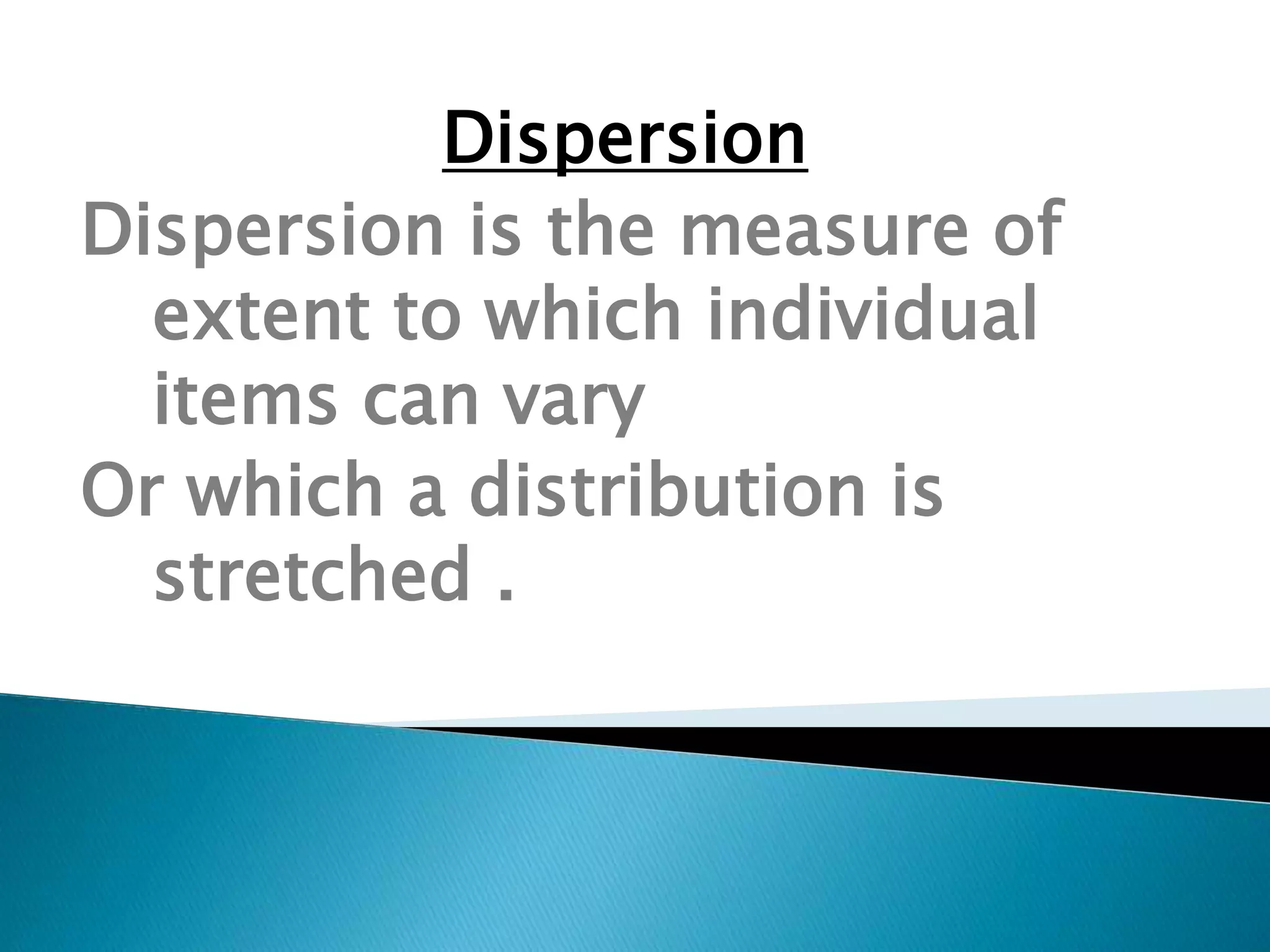 Dispersion

Dispersion is the measure of extent to which individual items can vary

Or which a distribution is stretched .